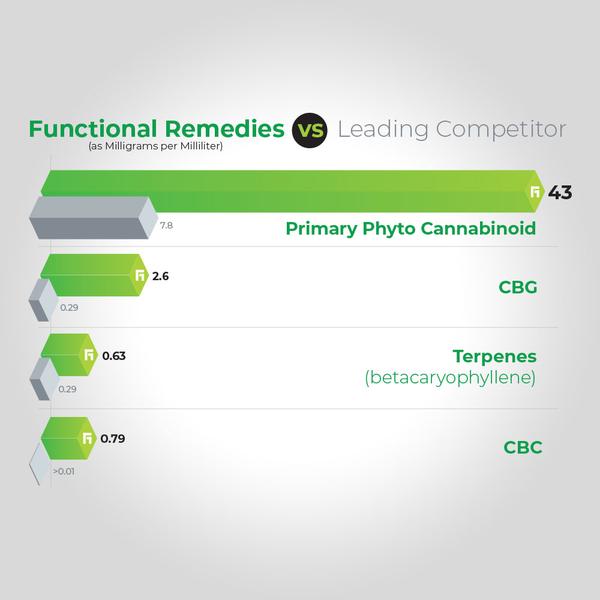 Functional Remedies VS Leading Competitor
(as Milligrams per Milliliter)

43
7.8
Primary Phyto Cannabinoid

2.6
0.29
CBG

0.63
0.29
Terpenes
(betacaryophyllene)

0.79
>0.01
CBC